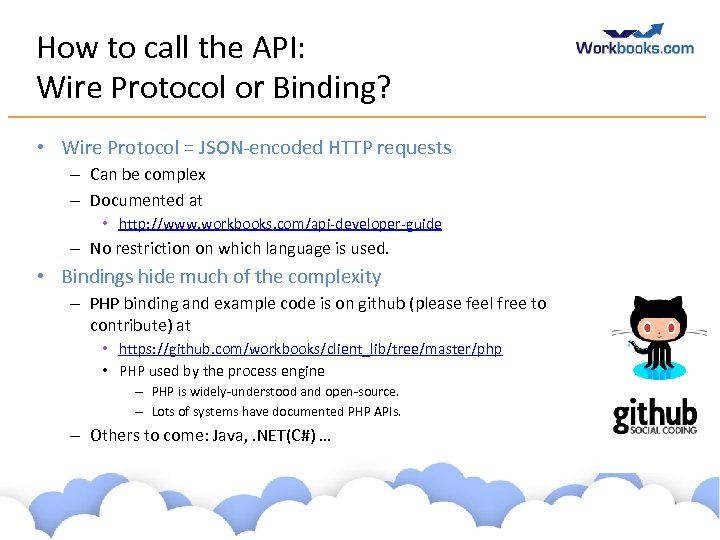 How to call the API:
Wire Protocol or Binding?

Workbooks.com

• Wire Protocol = JSON-encoded HTTP requests
– Can be complex
– Documented at
• http://www.workbooks.com/api-developer-guide
– No restriction on which language is used.
• Bindings hide much of the complexity
– PHP binding and example code is on github (please feel free to contribute) at
• https://github.com/workbooks/client_lib/tree/master/php
• PHP used by the process engine
– PHP is widely-understood and open-source.
– Lots of systems have documented PHP APIs.
– Others to come: Java, .NET(C#) …

github
SOCIAL CODING